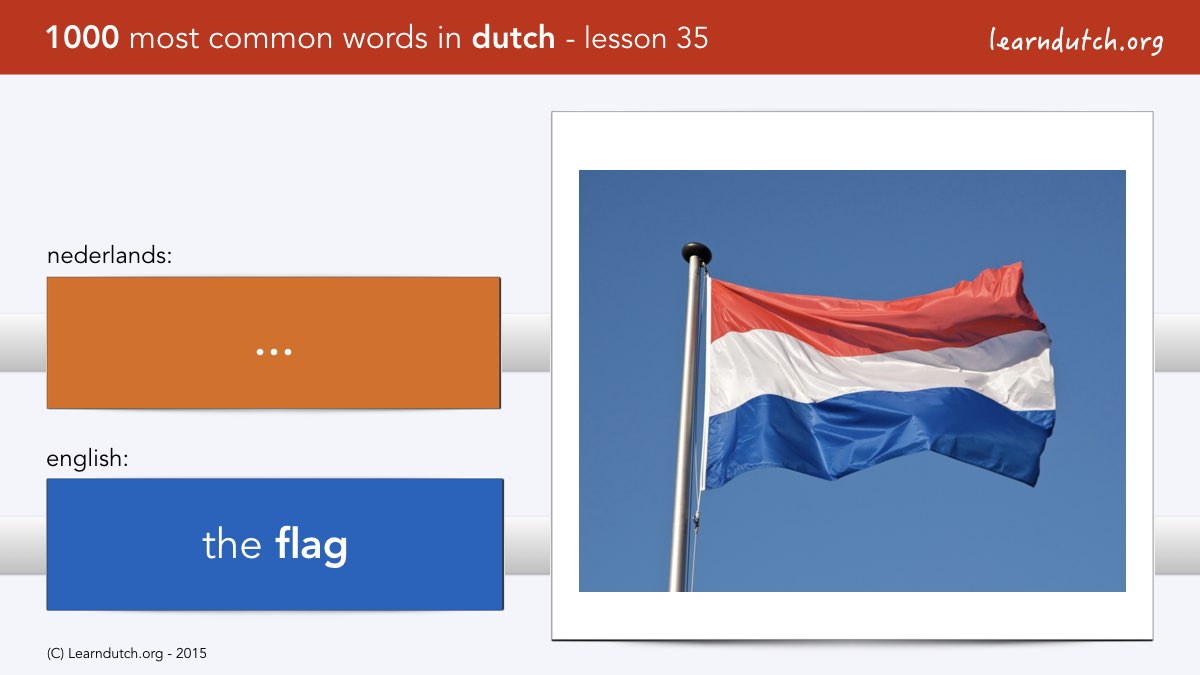 1000 most common words in dutch - lesson 35

learndutch.org

nederlands:

...

english:

the flag

(C) Learndutch.org - 2015